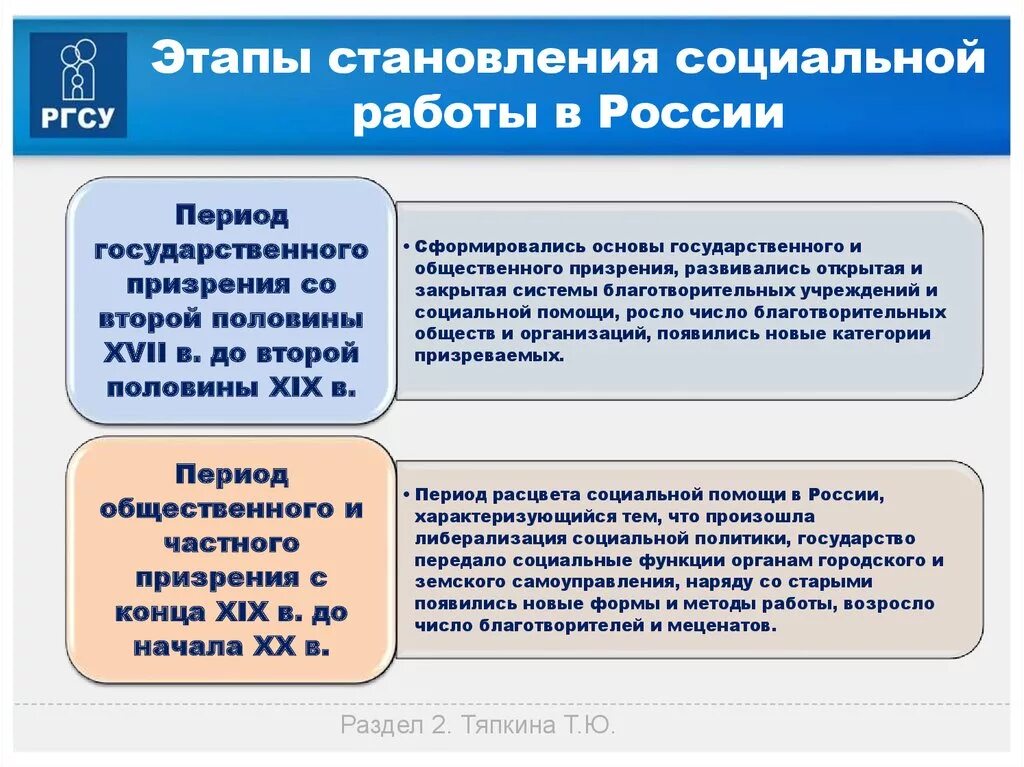 РГСУ

Этапы становления социальной работы в России

Период государственного призрения со второй половины XVII в. до второй половины XIX в.

• Сформировались основы государственного и общественного призрения, развивались открытая и закрытая системы благотворительных учреждений и социальной помощи, росло число благотворительных обществ и организаций, появились новые категории призреваемых.

Период общественного и частного призрения с конца XIX в. до начала XX в.

• Период расцвета социальной помощи в России, характеризующийся тем, что произошла либерализация социальной политики, государство передало социальные функции органам городского и земского самоуправления, наряду со старыми появились новые формы и методы работы, возросло число благотворителей и меценатов.

Раздел 2. Тяпкина Т.Ю.